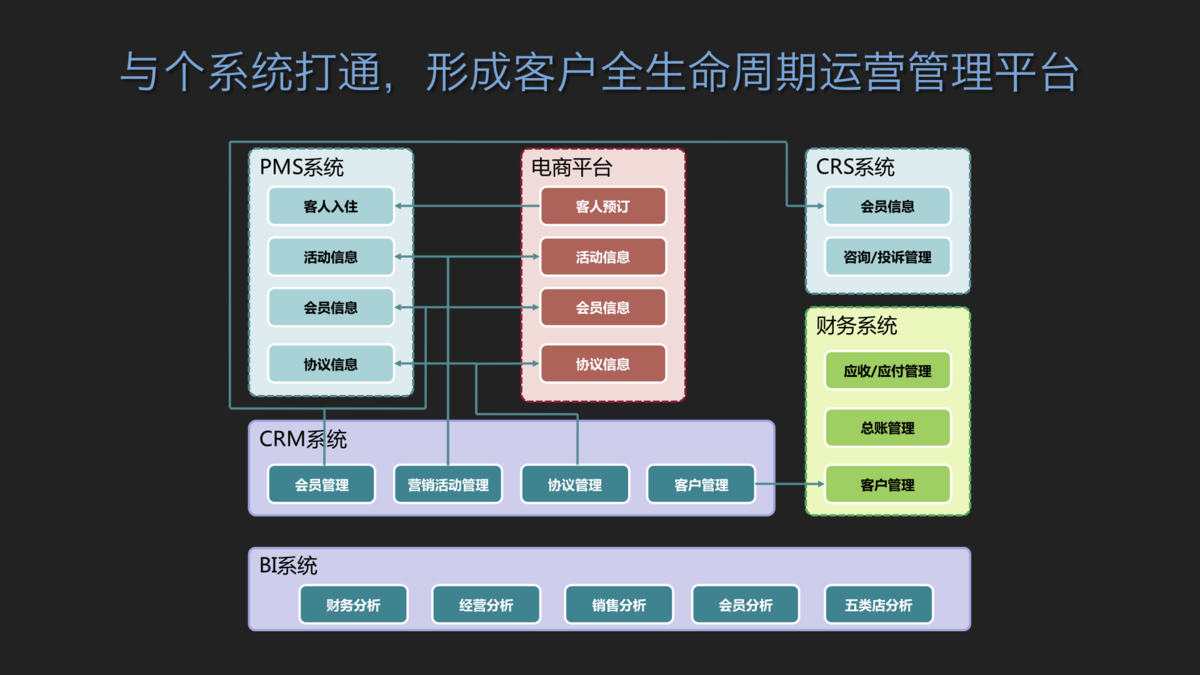 与个系统打通，形成客户全生命周期运营管理平台

PMS系统
客人入住
活动信息
会员信息
协议信息

电商平台
客人预订
活动信息
会员信息
协议信息

CRS系统
会员信息
咨询/投诉管理

财务系统
应收/应付管理
总账管理
客户管理

CRM系统
会员管理
营销活动管理
协议管理
客户管理

BI系统
财务分析
经营分析
销售分析
会员分析
五类店分析